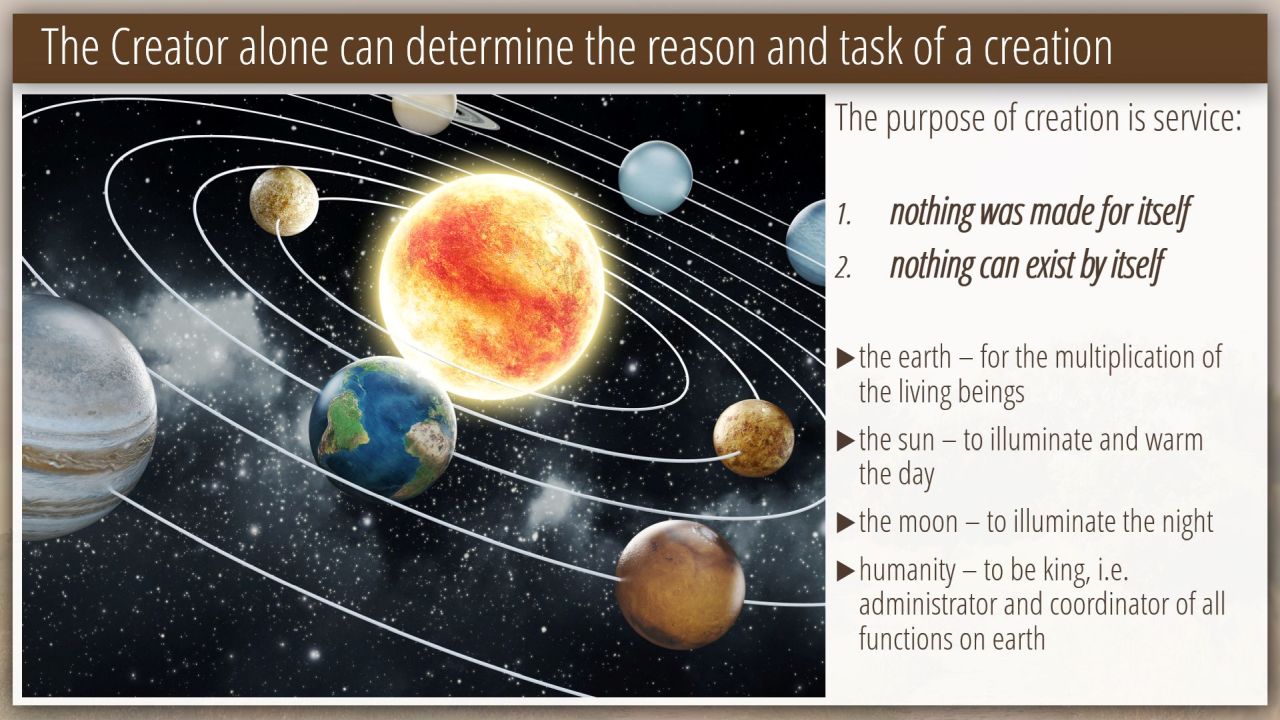 The Creator alone can determine the reason and task of a creation

The purpose of creation is service:

1. nothing was made for itself
2. nothing can exist by itself

▶ the earth – for the multiplication of the living beings

▶ the sun – to illuminate and warm the day

▶ the moon – to illuminate the night

▶ humanity – to be king, i.e. administrator and coordinator of all functions on earth